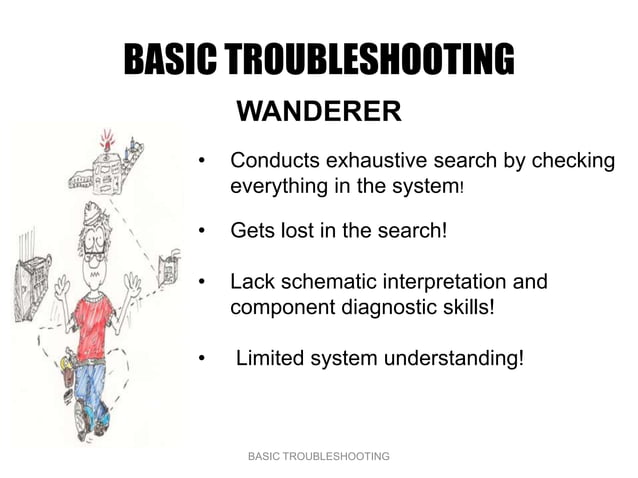 BASIC TROUBLESHOOTING

WANDERER

• Conducts exhaustive search by checking everything in the system!

• Gets lost in the search!

• Lack schematic interpretation and component diagnostic skills!

• Limited system understanding!

BASIC TROUBLESHOOTING